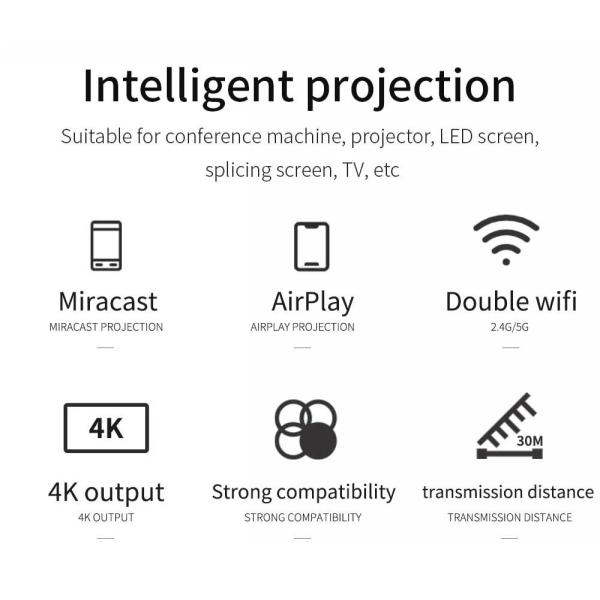 Intelligent projection

Suitable for conference machine, projector, LED screen, splicing screen, TV, etc

Miracast
MIRACAST PROJECTION

AirPlay
AIRPLAY PROJECTION

Double wifi
2.4G/5G

4K

4K output
4K OUTPUT

Strong compatibility
STRONG COMPATIBILITY

30M

transmission distance
TRANSMISSION DISTANCE